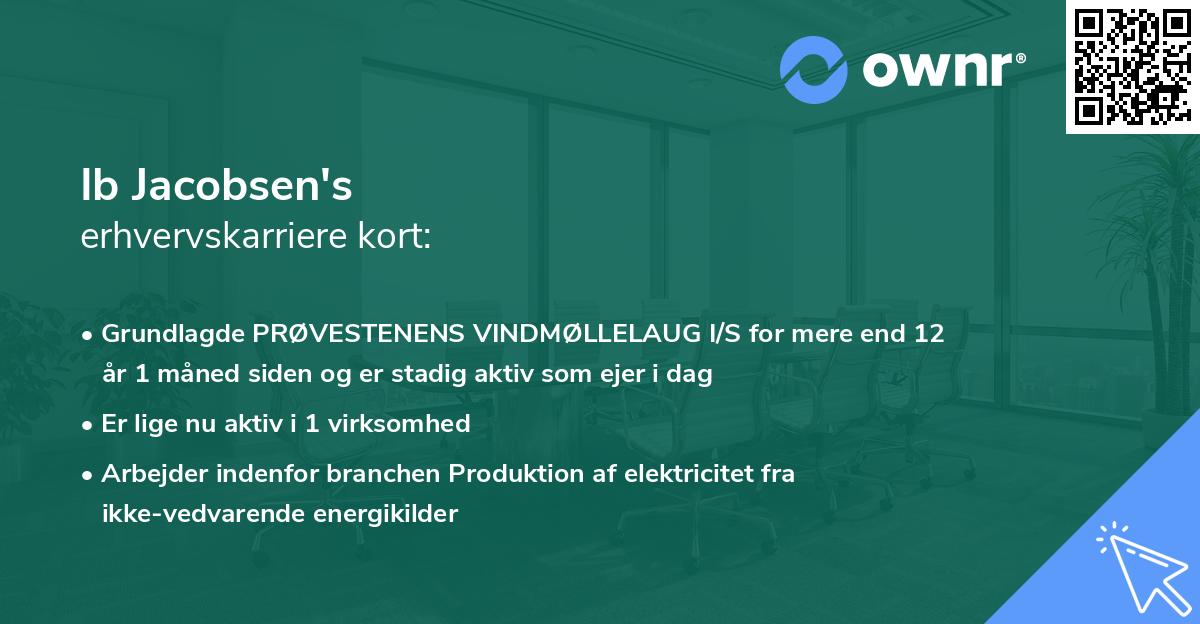 ownr®

Ib Jacobsen's
erhvervskarriere kort:

• Grundlagde PRØVESTENENS VINDMØLLELAUG I/S for mere end 12 år 1 måned siden og er stadig aktiv som ejer i dag

• Er lige nu aktiv i 1 virksomhed

• Arbejder indenfor branchen Produktion af elektricitet fra ikke-vedvarende energikilder